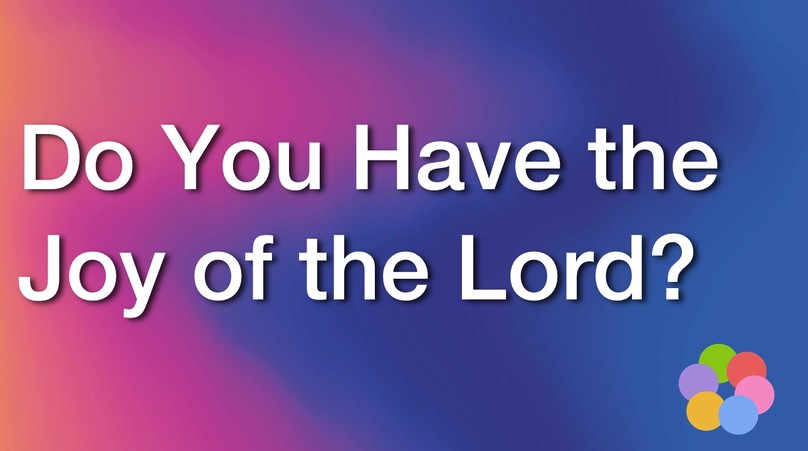 Do You Have the Joy of the Lord?